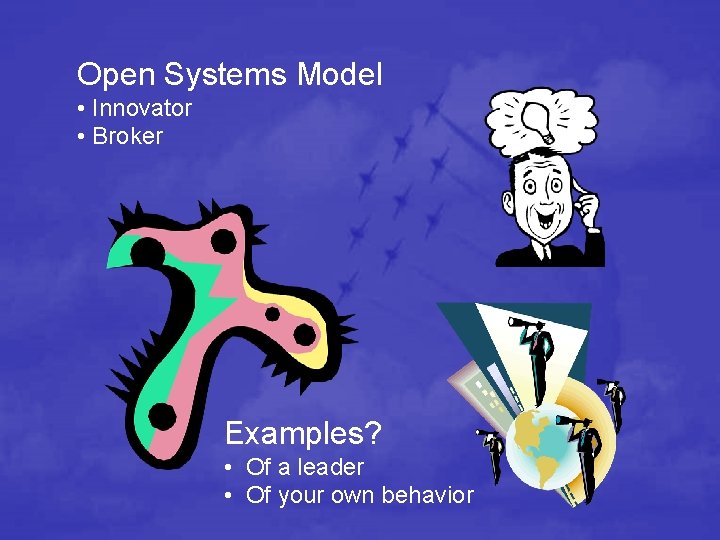 Open Systems Model
• Innovator
• Broker

Examples?
• Of a leader
• Of your own behavior